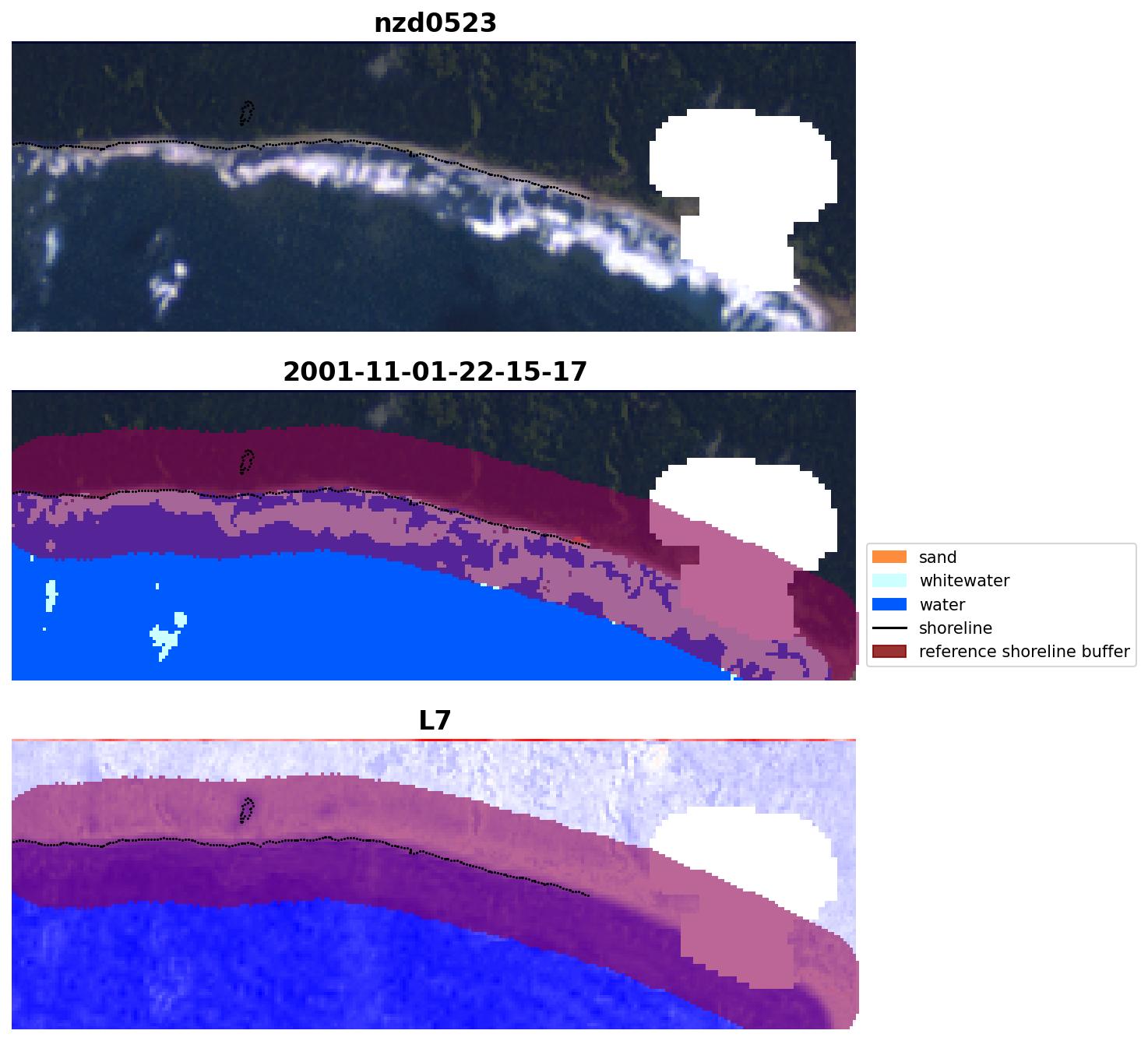 nzd0523

2001-11-01-22-15-17

sand
whitewater
water
shoreline
reference shoreline buffer

L7